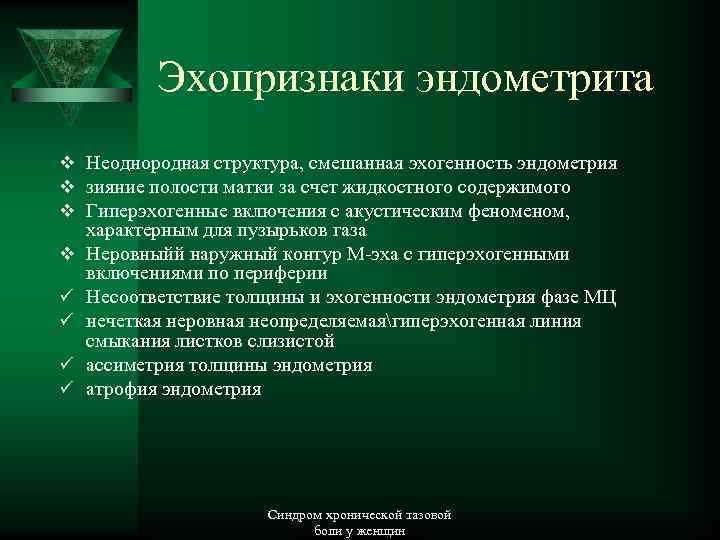 Эхопризнаки эндометрита

❖ Неоднородная структура, смешанная эхогенность эндометрия
❖ зияние полости матки за счет жидкостного содержимого
❖ Гиперэхогенные включения с акустическим феноменом, характерным для пузырьков газа
❖ Неровныйй наружный контур М-эха с гиперэхогенными включениями по периферии
✓ Несоответствие толщины и эхогенности эндометрия фазе МЦ
✓ нечеткая неровная неопределяемая\гиперэхогенная линия смыкания листков слизистой
✓ ассиметрия толщины эндометрия
✓ атрофия эндометрия

Синдром хронической тазовой боли у женщин